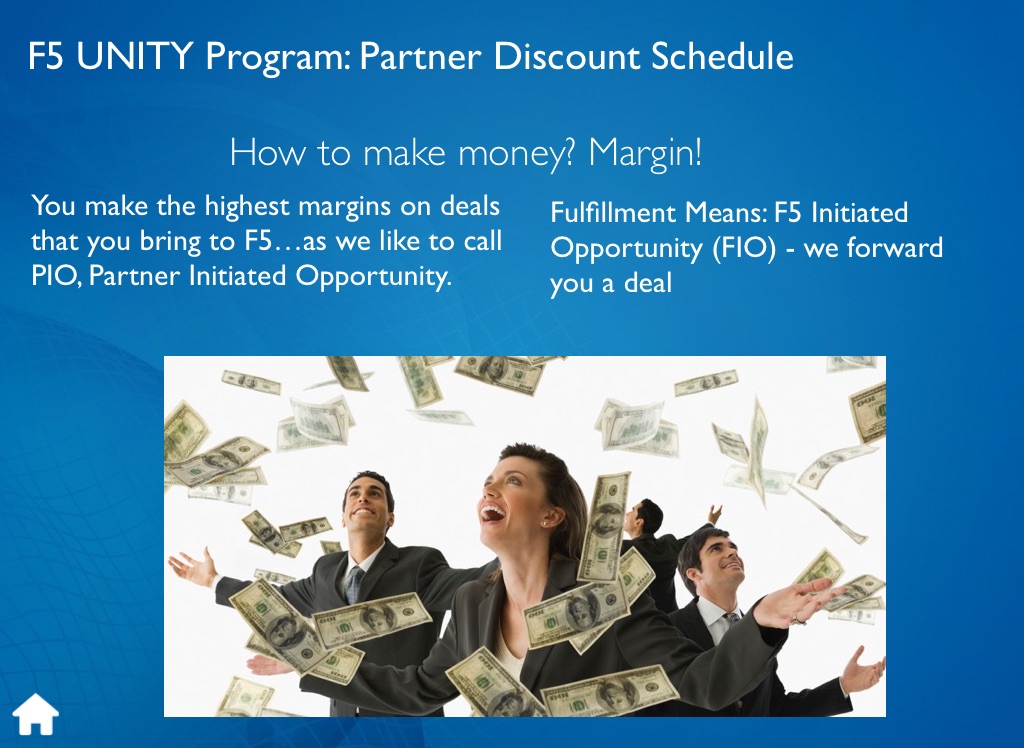 F5 UNITY Program: Partner Discount Schedule

How to make money? Margin!

You make the highest margins on deals that you bring to F5…as we like to call PIO, Partner Initiated Opportunity.

Fulfillment Means: F5 Initiated Opportunity (FIO) - we forward you a deal